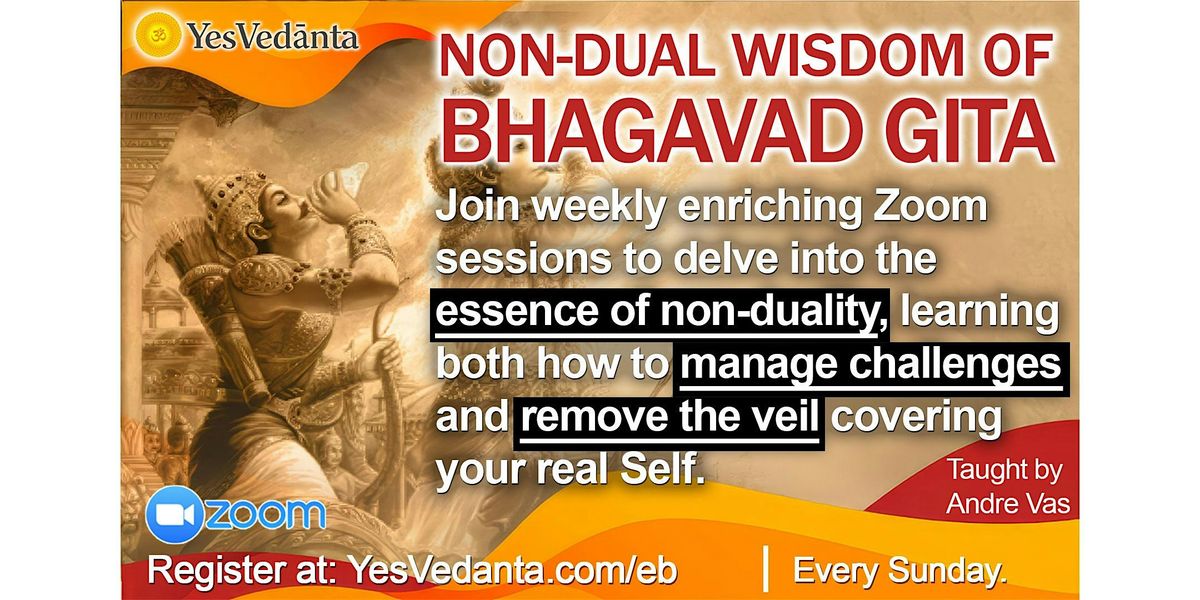 YesVedānta

NON-DUAL WISDOM OF BHAGAVAD GITA

Join weekly enriching Zoom sessions to delve into the essence of non-duality, learning both how to manage challenges and remove the veil covering your real Self.

Taught by Andre Vas

zoom

Register at: YesVedanta.com/eb | Every Sunday.